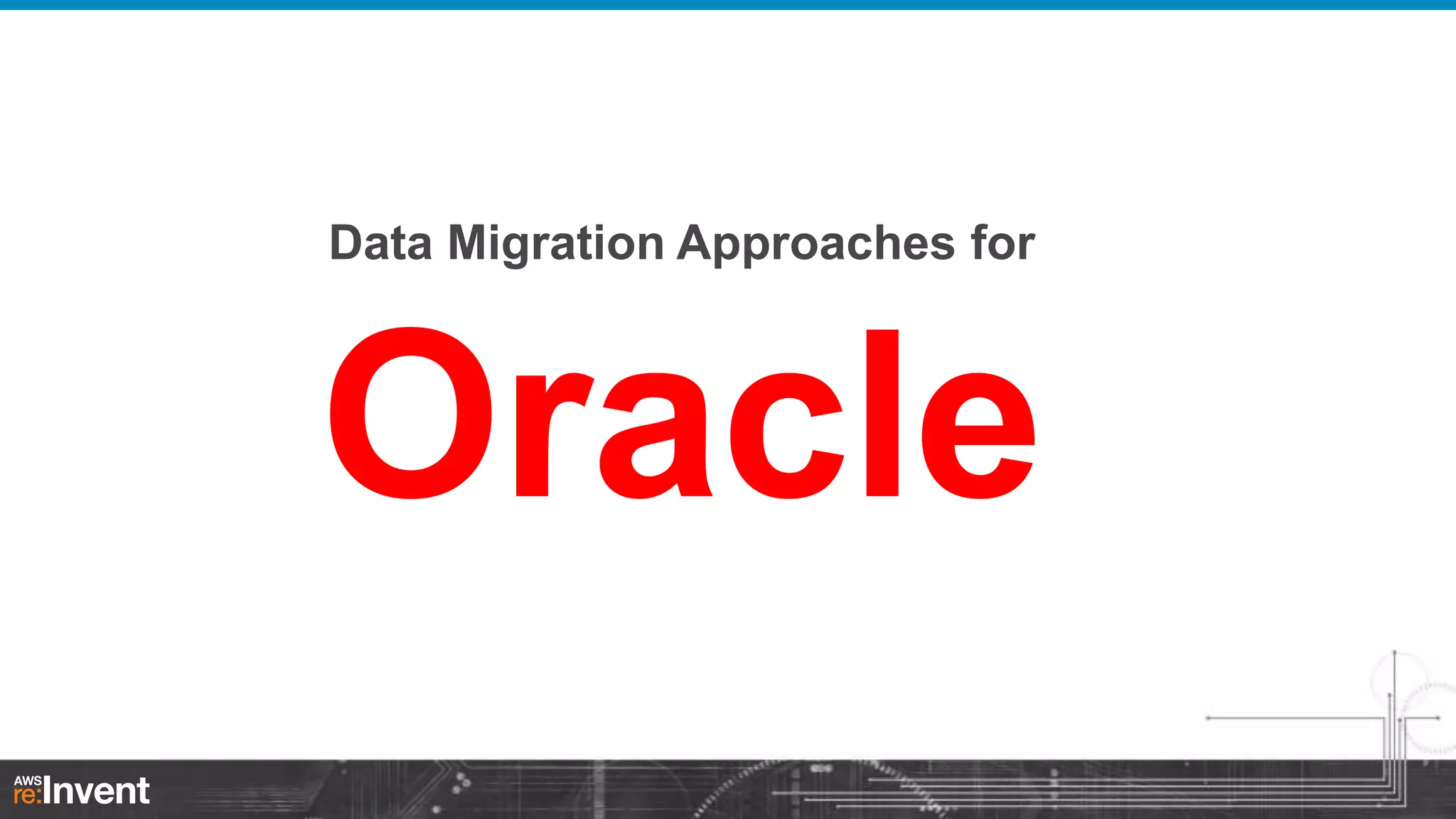 Data Migration Approaches for

Oracle

AWS re:Invent